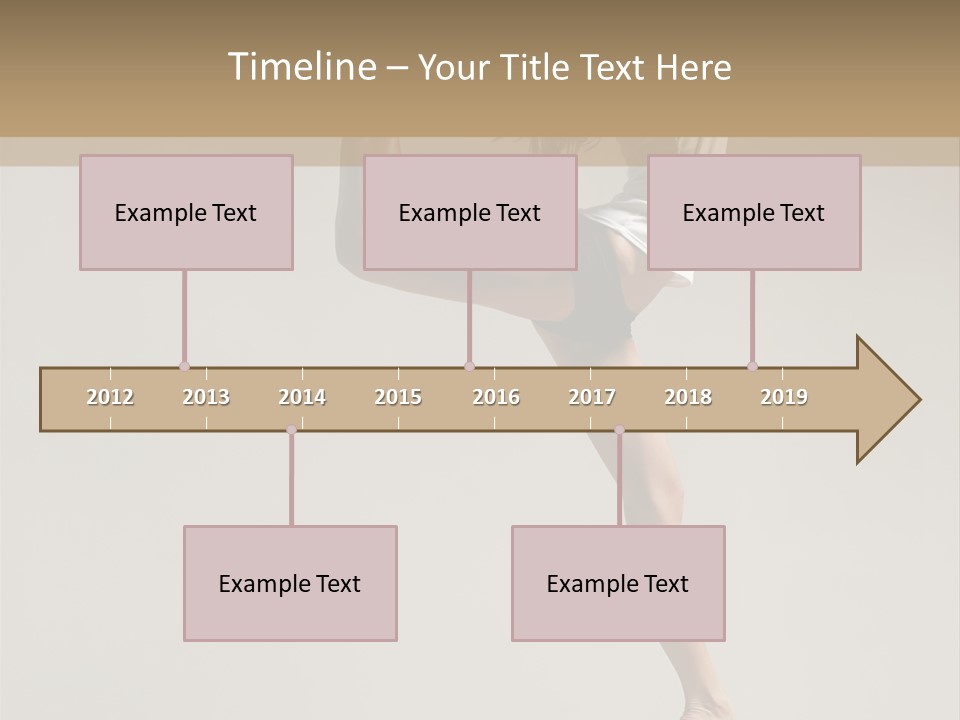 Timeline – Your Title Text Here

Example Text

Example Text

Example Text

2012 2013 2014 2015 2016 2017 2018 2019

Example Text

Example Text